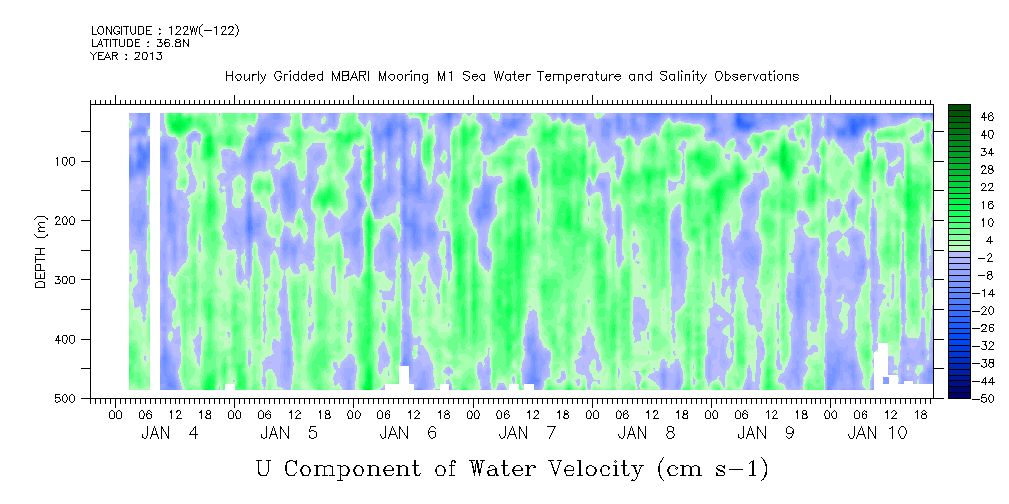 LONGITUDE : 122W(-122)
LATITUDE : 36.8N
YEAR : 2013

Hourly Gridded MBARI Mooring M1 Sea Water Temperature and Salinity Observations

DEPTH (m)
100
200
300
400
500

46
40
34
28
22
16
10
4
-2
-8
-14
-20
-26
-32
-38
-44
-50

00 06 12 18 00 06 12 18 00 06 12 18 00 06 12 18 00 06 12 18 00 06 12 18 00 06 12 18
JAN 4 JAN 5 JAN 6 JAN 7 JAN 8 JAN 9 JAN 10

U Component of Water Velocity (cm s-1)